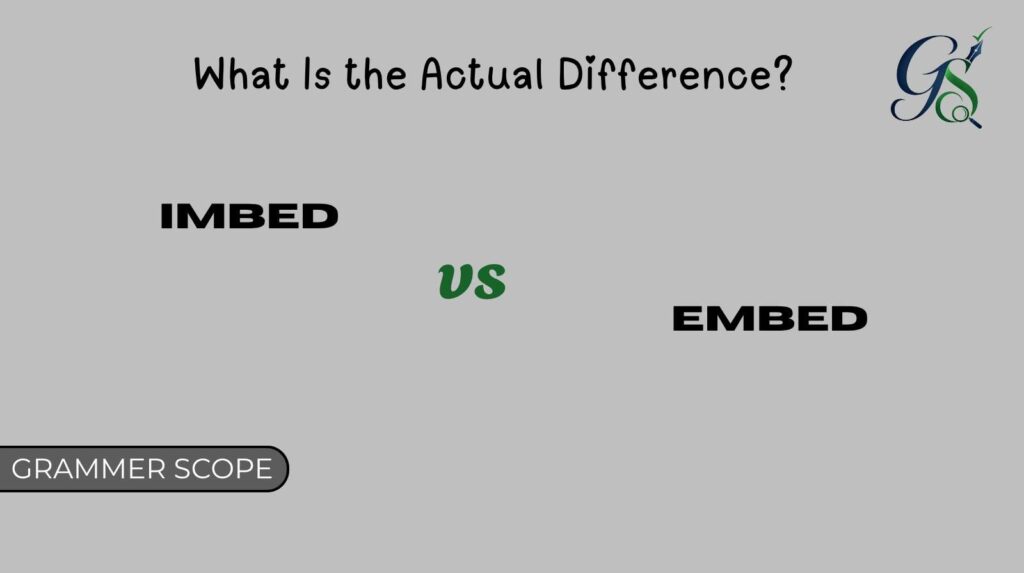 What Is the Actual Difference?

GS

IMBED

VS

EMBED

GRAMMER SCOPE